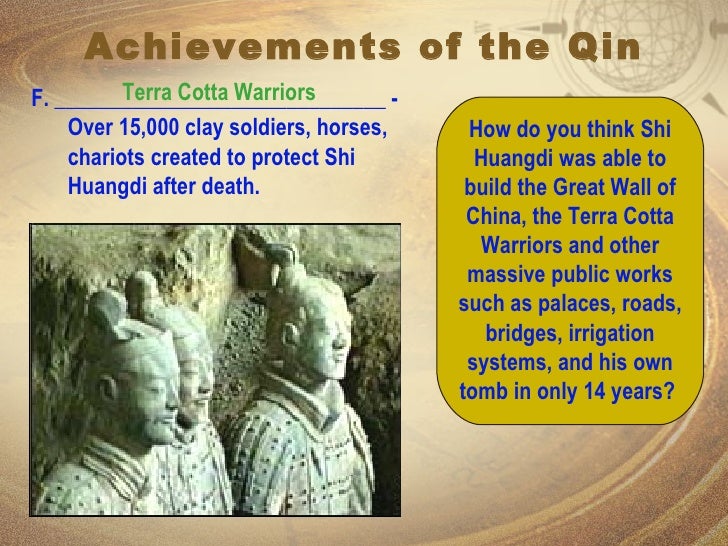 Achievements of the Qin

F. Terra Cotta Warriors -
Over 15,000 clay soldiers, horses, chariots created to protect Shi Huangdi after death.

How do you think Shi Huangdi was able to build the Great Wall of China, the Terra Cotta Warriors and other massive public works such as palaces, roads, bridges, irrigation systems, and his own tomb in only 14 years?